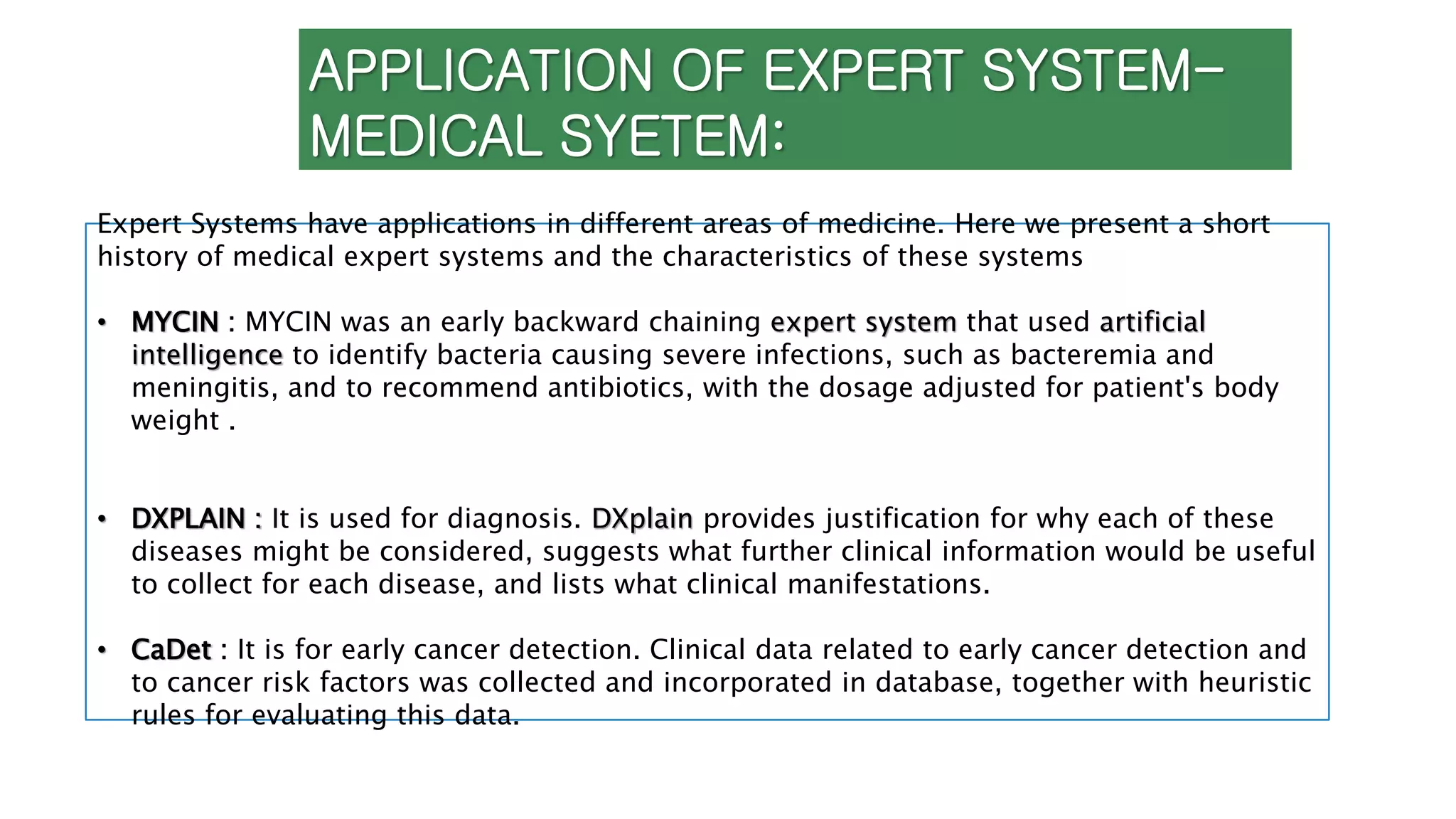 APPLICATION OF EXPERT SYSTEM– MEDICAL SYETEM:

Expert Systems have applications in different areas of medicine. Here we present a short history of medical expert systems and the characteristics of these systems

• MYCIN : MYCIN was an early backward chaining expert system that used artificial intelligence to identify bacteria causing severe infections, such as bacteremia and meningitis, and to recommend antibiotics, with the dosage adjusted for patient's body weight .

• DXPLAIN : It is used for diagnosis. DXplain provides justification for why each of these diseases might be considered, suggests what further clinical information would be useful to collect for each disease, and lists what clinical manifestations.

• CaDet : It is for early cancer detection. Clinical data related to early cancer detection and to cancer risk factors was collected and incorporated in database, together with heuristic rules for evaluating this data.